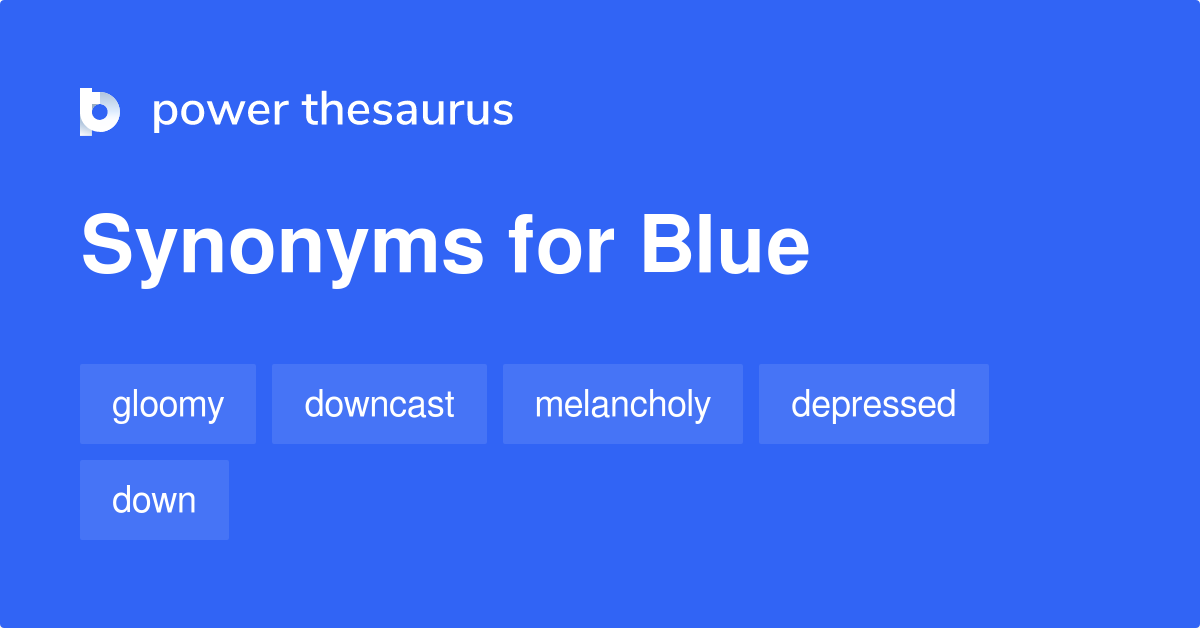 power thesaurus

Synonyms for Blue

gloomy downcast melancholy depressed down